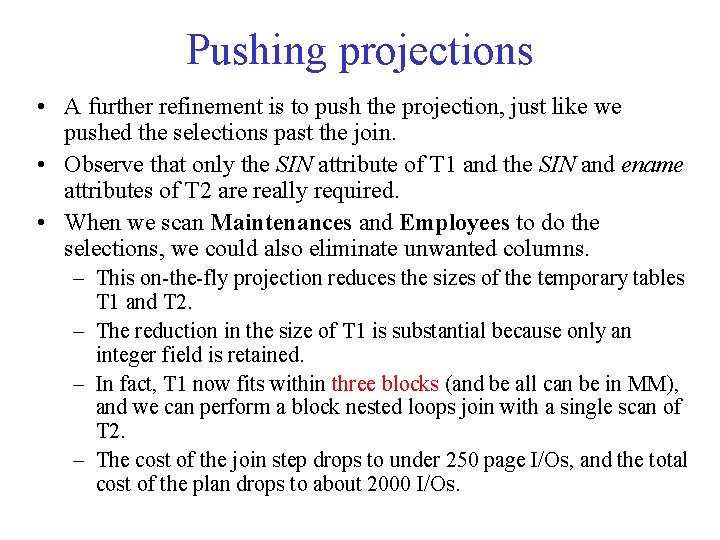 Pushing projections

• A further refinement is to push the projection, just like we pushed the selections past the join.

• Observe that only the SIN attribute of T1 and the SIN and ename attributes of T2 are really required.

• When we scan Maintenances and Employees to do the selections, we could also eliminate unwanted columns.

– This on-the-fly projection reduces the sizes of the temporary tables T1 and T2.

– The reduction in the size of T1 is substantial because only an integer field is retained.

– In fact, T1 now fits within three blocks (and be all can be in MM), and we can perform a block nested loops join with a single scan of T2.

– The cost of the join step drops to under 250 page I/Os, and the total cost of the plan drops to about 2000 I/Os.